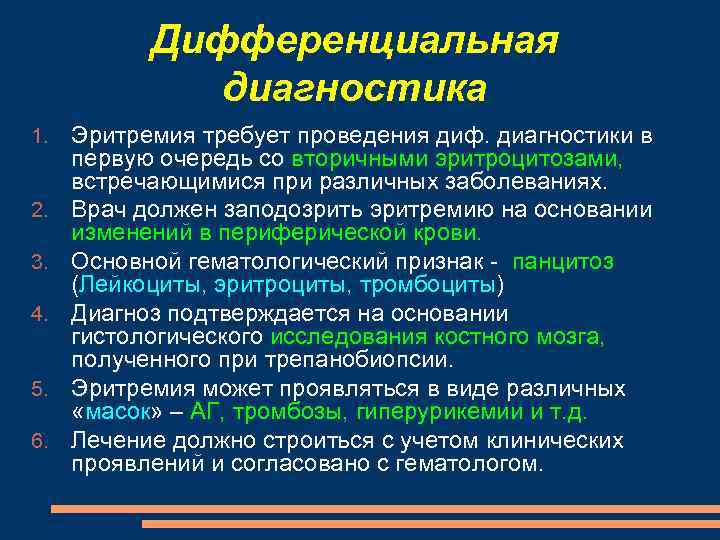 Дифференциальная диагностика

1. Эритремия требует проведения диф. диагностики в первую очередь со вторичными эритроцитозами, встречающимися при различных заболеваниях.
2. Врач должен заподозрить эритремию на основании изменений в периферической крови.
3. Основной гематологический признак - панцитоз (Лейкоциты, эритроциты, тромбоциты)
4. Диагноз подтверждается на основании гистологического исследования костного мозга, полученного при трепанобиопсии.
5. Эритремия может проявляться в виде различных «масок» – АГ, тромбозы, гиперурикемии и т.д.
6. Лечение должно строиться с учетом клинических проявлений и согласовано с гематологом.